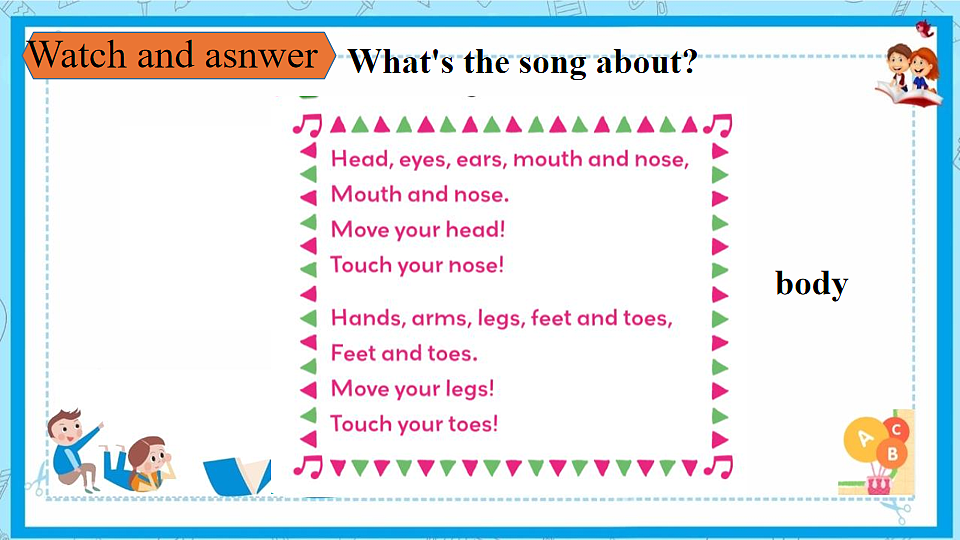 Watch and asnwer What's the song about?

Head, eyes, ears, mouth and nose,
Mouth and nose.
Move your head!
Touch your nose!

Hands, arms, legs, feet and toes,
Feet and toes.
Move your legs!
Touch your toes!

body

A C B